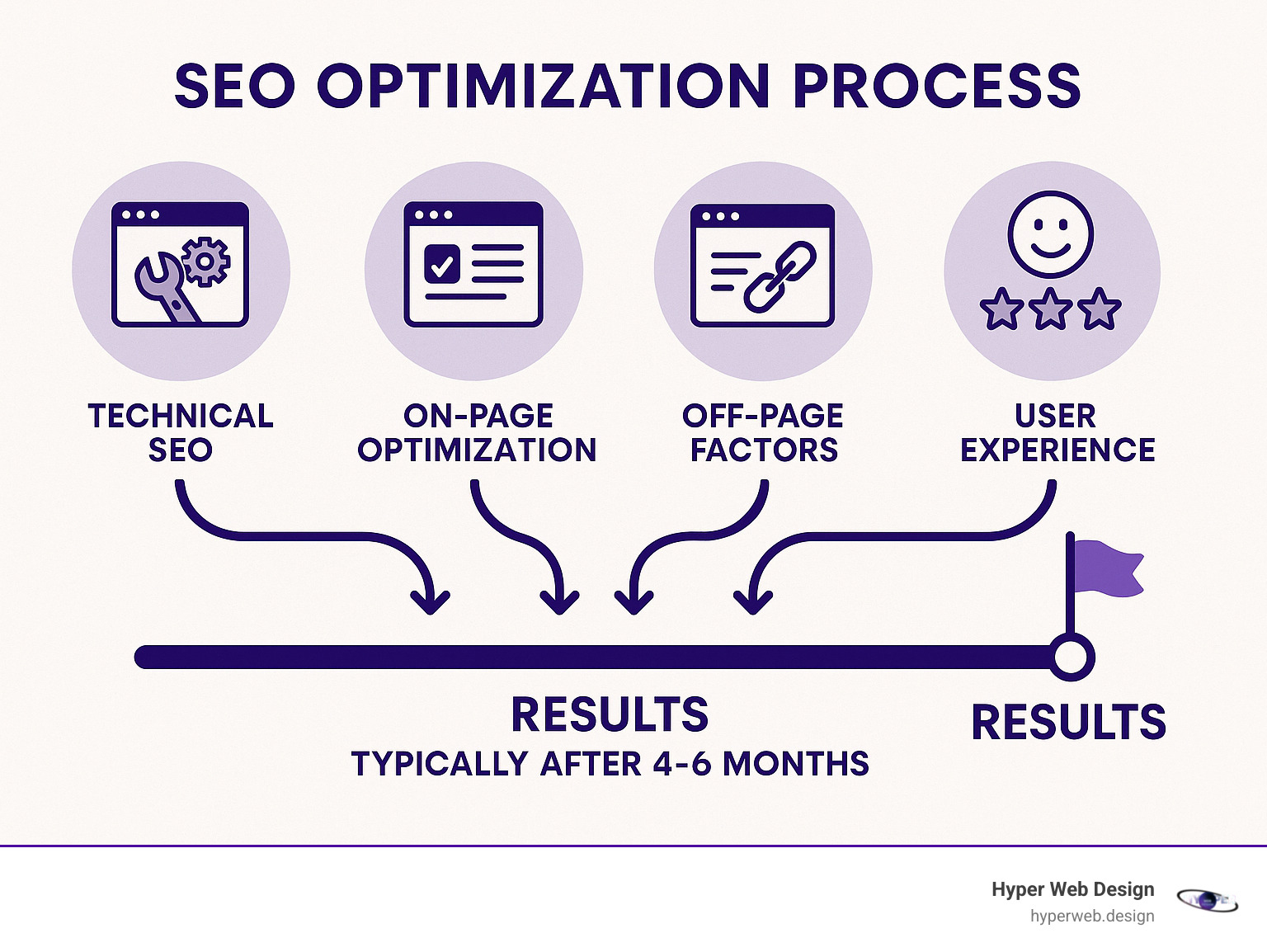 SEO OPTIMIZATION PROCESS

TECHNICAL SEO

ON-PAGE OPTIMIZATION

OFF-PAGE FACTORS

USER EXPERIENCE

RESULTS
TYPICALLY AFTER 4-6 MONTHS

RESULTS

Hyper Web Design
hyperweb.design